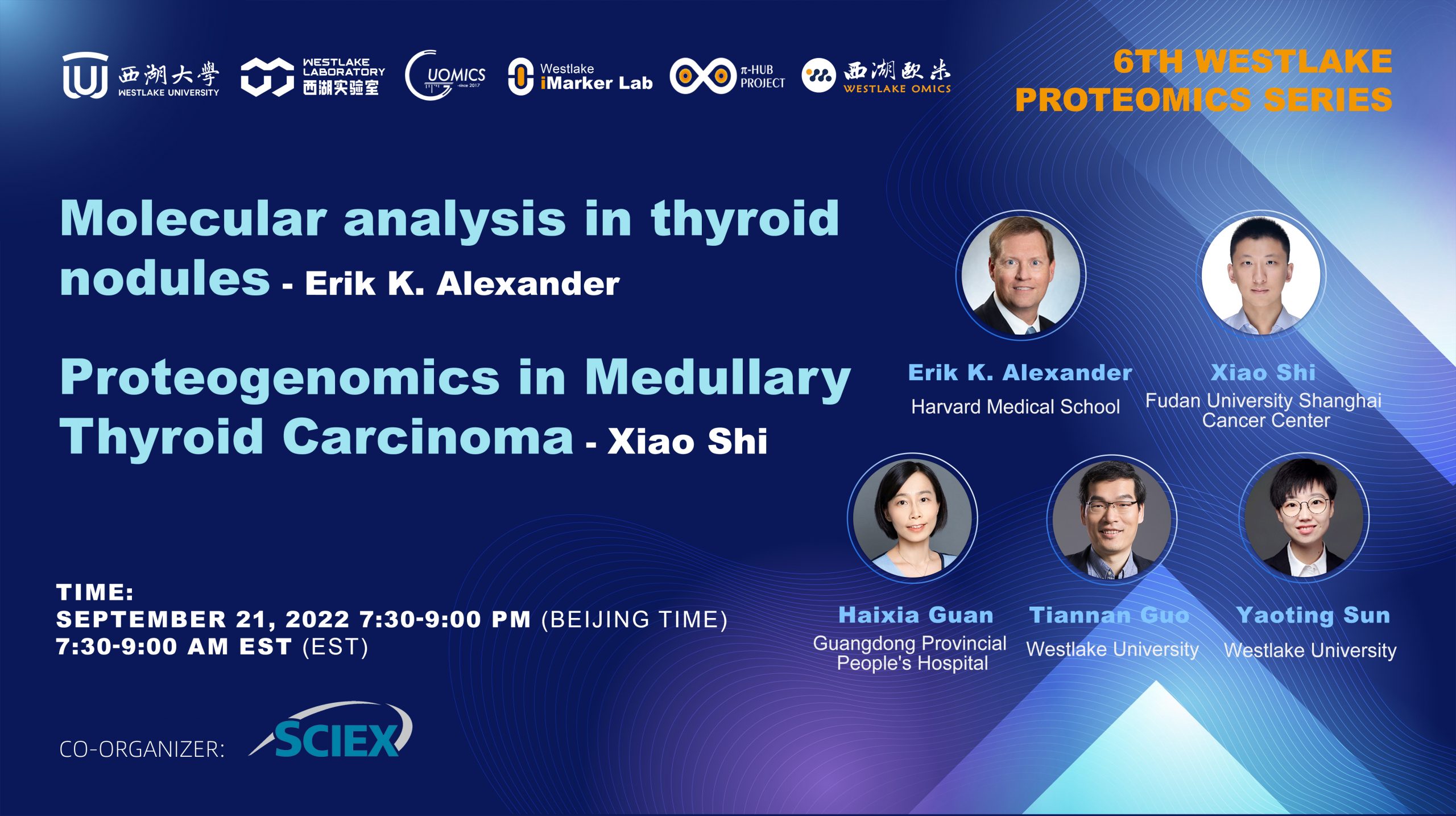 西湖大學 WESTLAKE UNIVERSITY WESTLAKE LABORATORY 西湖实验室 UOMICS since 2017 Westlake iMarker Lab π-HUB PROJECT 西湖欧米 WESTLAKE OMICS

6TH WESTLAKE PROTEOMICS SERIES

Molecular analysis in thyroid nodules - Erik K. Alexander

Proteogenomics in Medullary Thyroid Carcinoma - Xiao Shi

Erik K. Alexander
Harvard Medical School

Xiao Shi
Fudan University Shanghai Cancer Center

Haixia Guan
Guangdong Provincial People's Hospital

Tiannan Guo
Westlake University

Yaoting Sun
Westlake University

TIME:
SEPTEMBER 21, 2022 7:30-9:00 PM (BEIJING TIME)
7:30-9:00 AM EST (EST)

CO-ORGANIZER: SCIEX